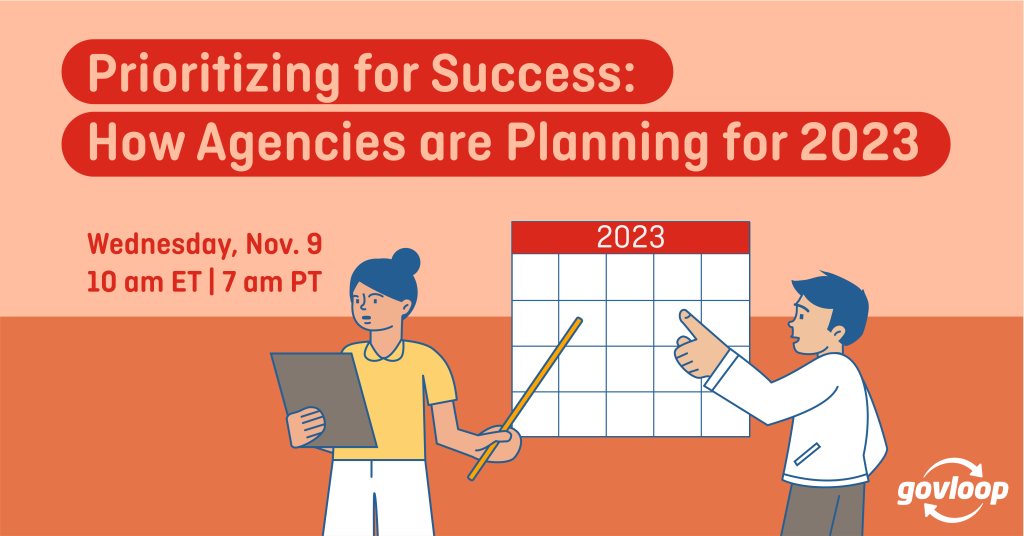 Prioritizing for Success:
How Agencies are Planning for 2023

Wednesday, Nov. 9
10 am ET | 7 am PT

2023

govloop